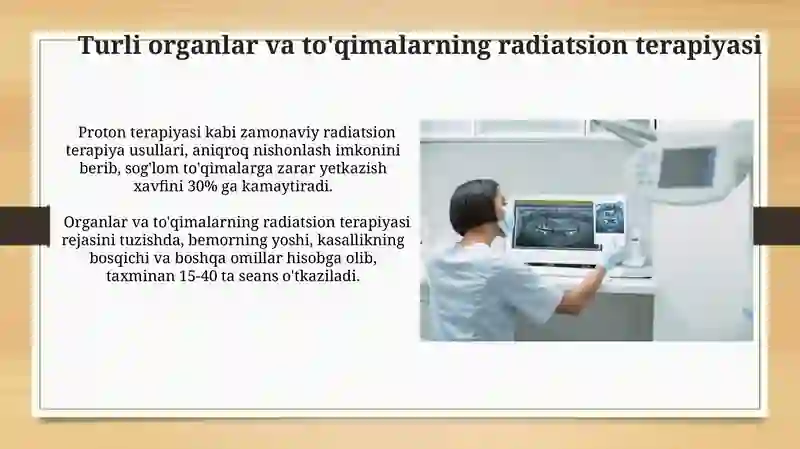 Turli organlar va to'qimalarning radiatsion terapiyasi

Proton terapiyasi kabi zamonaviy radiatsion terapiya usullari, aniqroq nishonlash imkonini berib, sog'lom to'qimalarga zarar yetkazish xavfini 30% ga kamaytiradi.

Organlar va to'qimalarning radiatsion terapiyasi rejasini tuzishda, bemorning yoshi, kasallikning bosqichi va boshqa omillar hisobga olib, taxminan 15-40 ta seans o'tkaziladi.